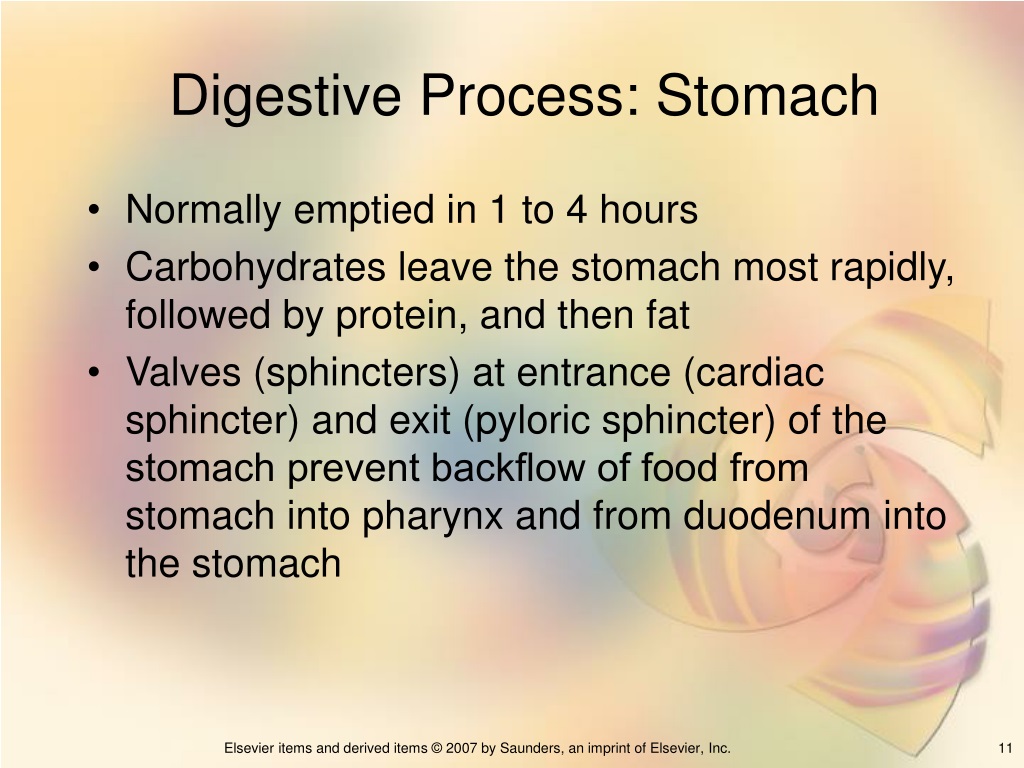 Digestive Process: Stomach

• Normally emptied in 1 to 4 hours
• Carbohydrates leave the stomach most rapidly, followed by protein, and then fat
• Valves (sphincters) at entrance (cardiac sphincter) and exit (pyloric sphincter) of the stomach prevent backflow of food from stomach into pharynx and from duodenum into the stomach

Elsevier items and derived items © 2007 by Saunders, an imprint of Elsevier, Inc.

11